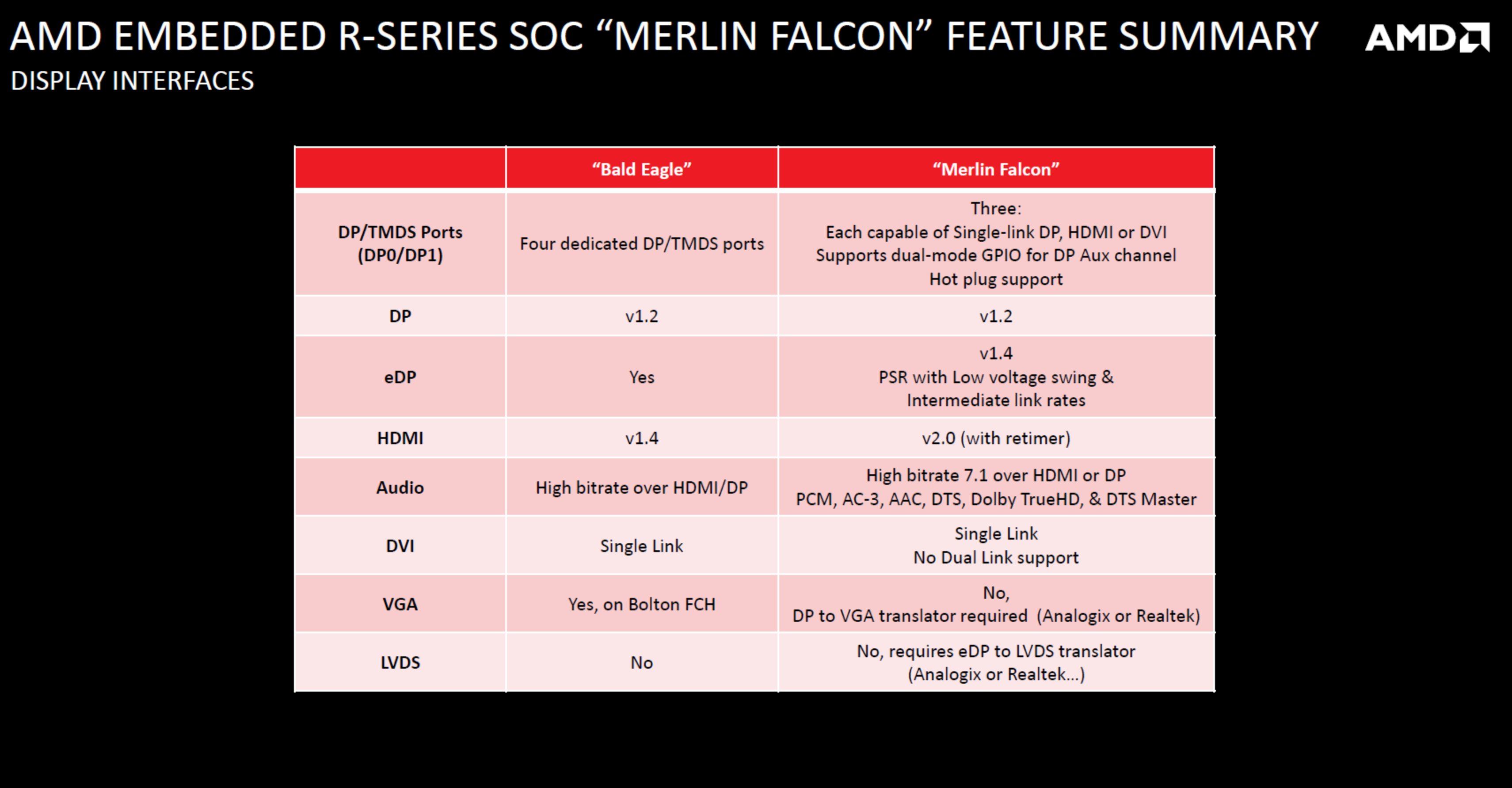 AMD EMBEDDED R-SERIES SOC “MERLIN FALCON” FEATURE SUMMARY

AMD

DISPLAY INTERFACES

| | “Bald Eagle” | “Merlin Falcon” |
|---|---|---|
| DP/TMDS Ports (DP0/DP1) | Four dedicated DP/TMDS ports | Three: Each capable of Single-link DP, HDMI or DVI Supports dual-mode GPIO for DP Aux channel Hot plug support |
| DP | v1.2 | v1.2 |
| eDP | Yes | v1.4 PSR with Low voltage swing & Intermediate link rates |
| HDMI | v1.4 | v2.0 (with retimer) |
| Audio | High bitrate over HDMI/DP | High bitrate 7.1 over HDMI or DP PCM, AC-3, AAC, DTS, Dolby TrueHD, & DTS Master |
| DVI | Single Link | Single Link No Dual Link support |
| VGA | Yes, on Bolton FCH | No, DP to VGA translator required (Analogix or Realtek) |
| LVDS | No | No, requires eDP to LVDS translator (Analogix or Realtek...) |